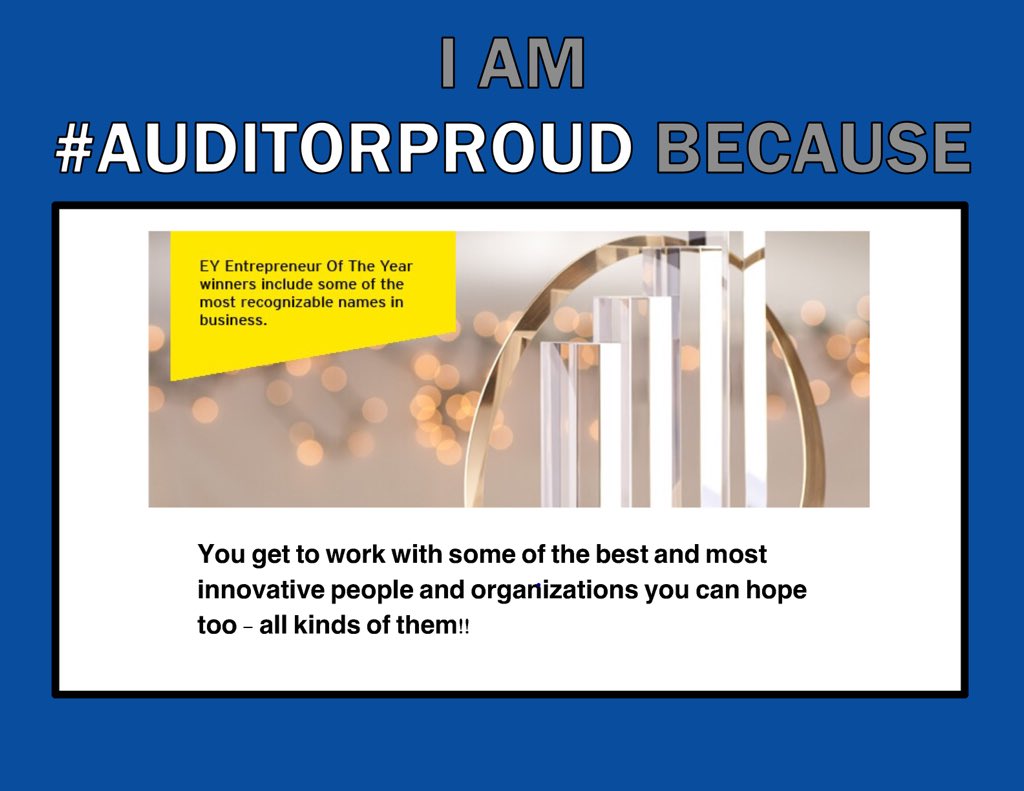 I AM
#AUDITORPROUD BECAUSE

EY Entrepreneur Of The Year winners include some of the most recognizable names in business.

You get to work with some of the best and most innovative people and organizations you can hope too – all kinds of them!!